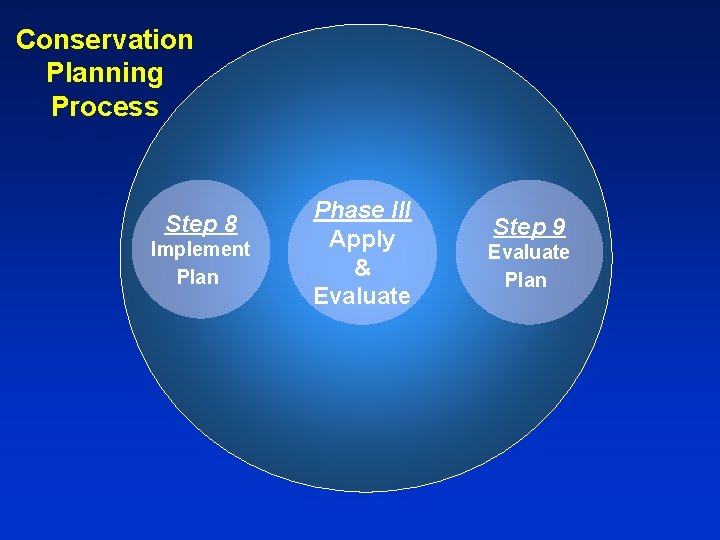 Conservation Planning Process

Step 8
Implement Plan

Phase III
Apply
&
Evaluate

Step 9
Evaluate Plan